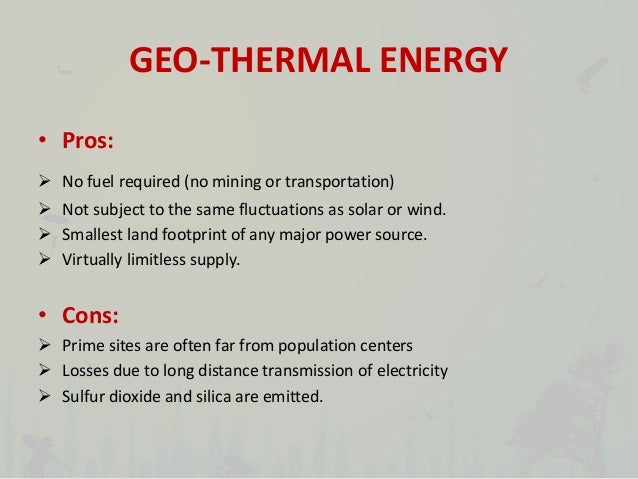 GEO-THERMAL ENERGY

• Pros:

➢ No fuel required (no mining or transportation)
➢ Not subject to the same fluctuations as solar or wind.
➢ Smallest land footprint of any major power source.
➢ Virtually limitless supply.

• Cons:

➢ Prime sites are often far from population centers
➢ Losses due to long distance transmission of electricity
➢ Sulfur dioxide and silica are emitted.